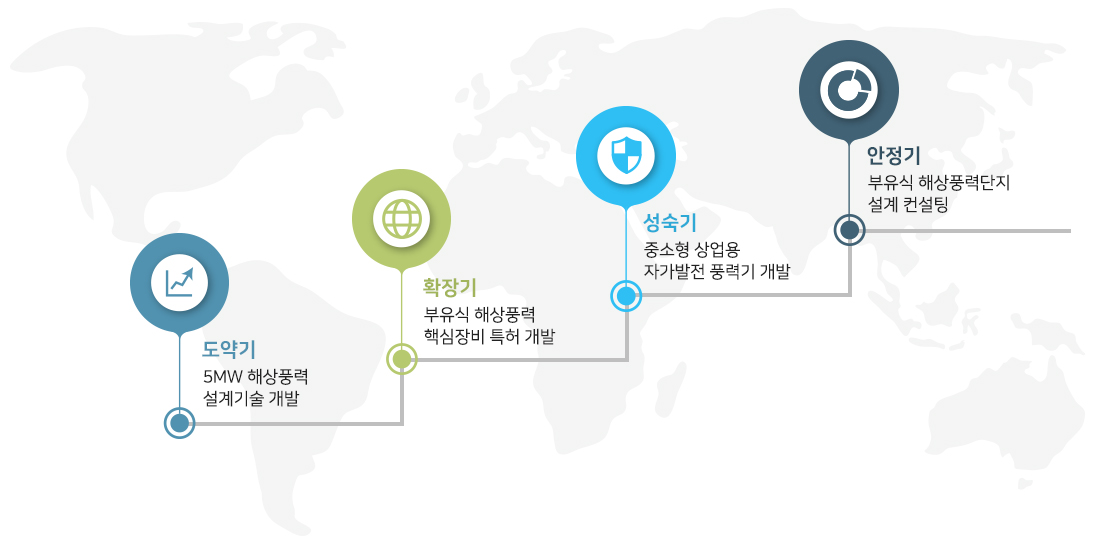 도약기
5MW 해상풍력
설계기술 개발

확장기
부유식 해상풍력
핵심장비 특허 개발

성숙기
중소형 상업용
자가발전 풍력기 개발

안정기
부유식 해상풍력단지
설계 컨설팅